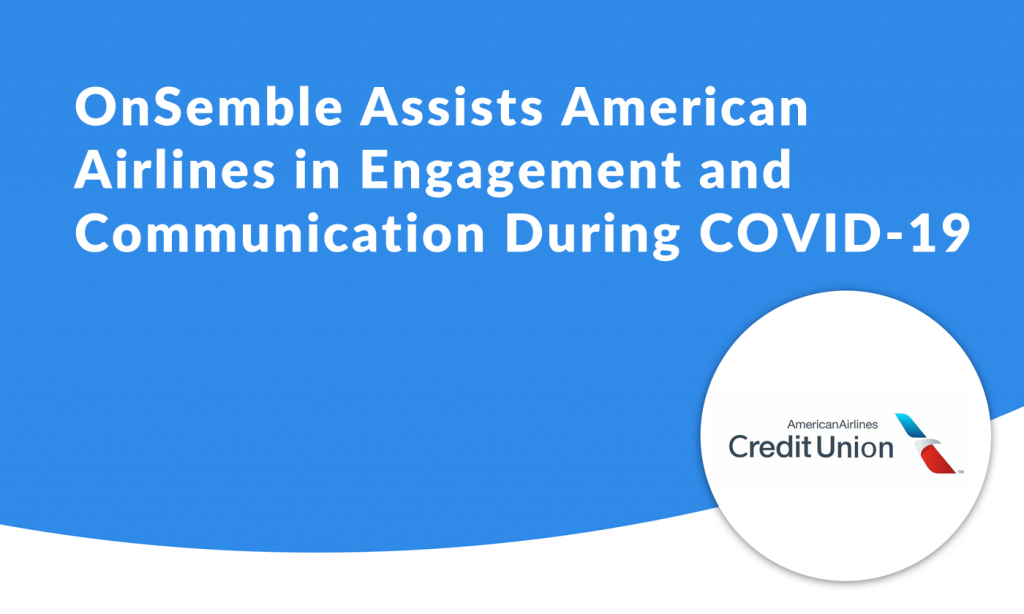 OnSemble Assists American Airlines in Engagement and Communication During COVID-19

AmericanAirlines
Credit Union
™